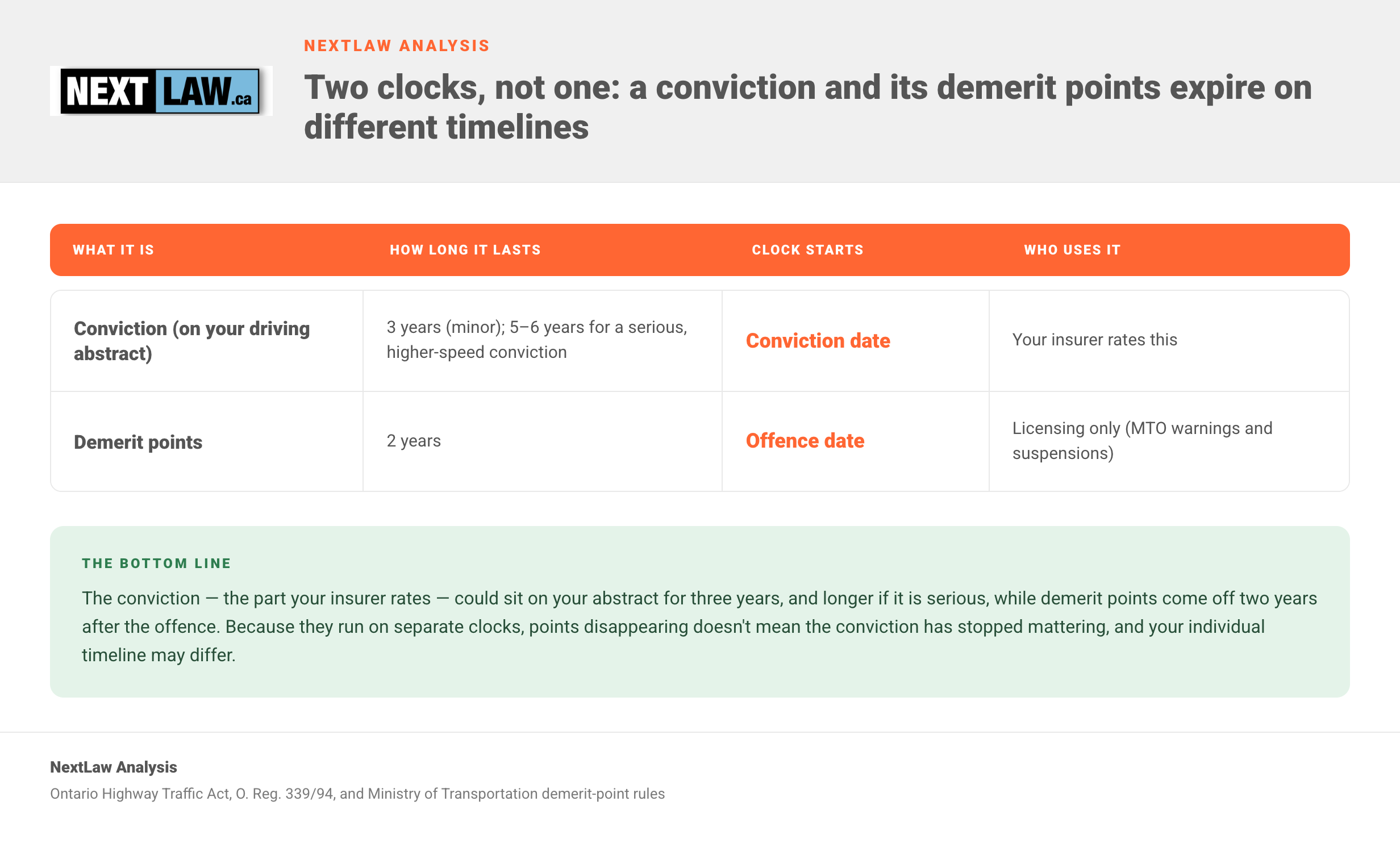 NEXT LAW.ca

NEXTLAW ANALYSIS

Two clocks, not one: a conviction and its demerit points expire on different timelines

| WHAT IT IS | HOW LONG IT LASTS | CLOCK STARTS | WHO USES IT |
|---|---|---|---|
| Conviction (on your driving abstract) | 3 years (minor); 5–6 years for a serious, higher-speed conviction | Conviction date | Your insurer rates this |
| Demerit points | 2 years | Offence date | Licensing only (MTO warnings and suspensions) |

THE BOTTOM LINE

The conviction — the part your insurer rates — could sit on your abstract for three years, and longer if it is serious, while demerit points come off two years after the offence. Because they run on separate clocks, points disappearing doesn't mean the conviction has stopped mattering, and your individual timeline may differ.

NextLaw Analysis

Ontario Highway Traffic Act, O. Reg. 339/94, and Ministry of Transportation demerit-point rules